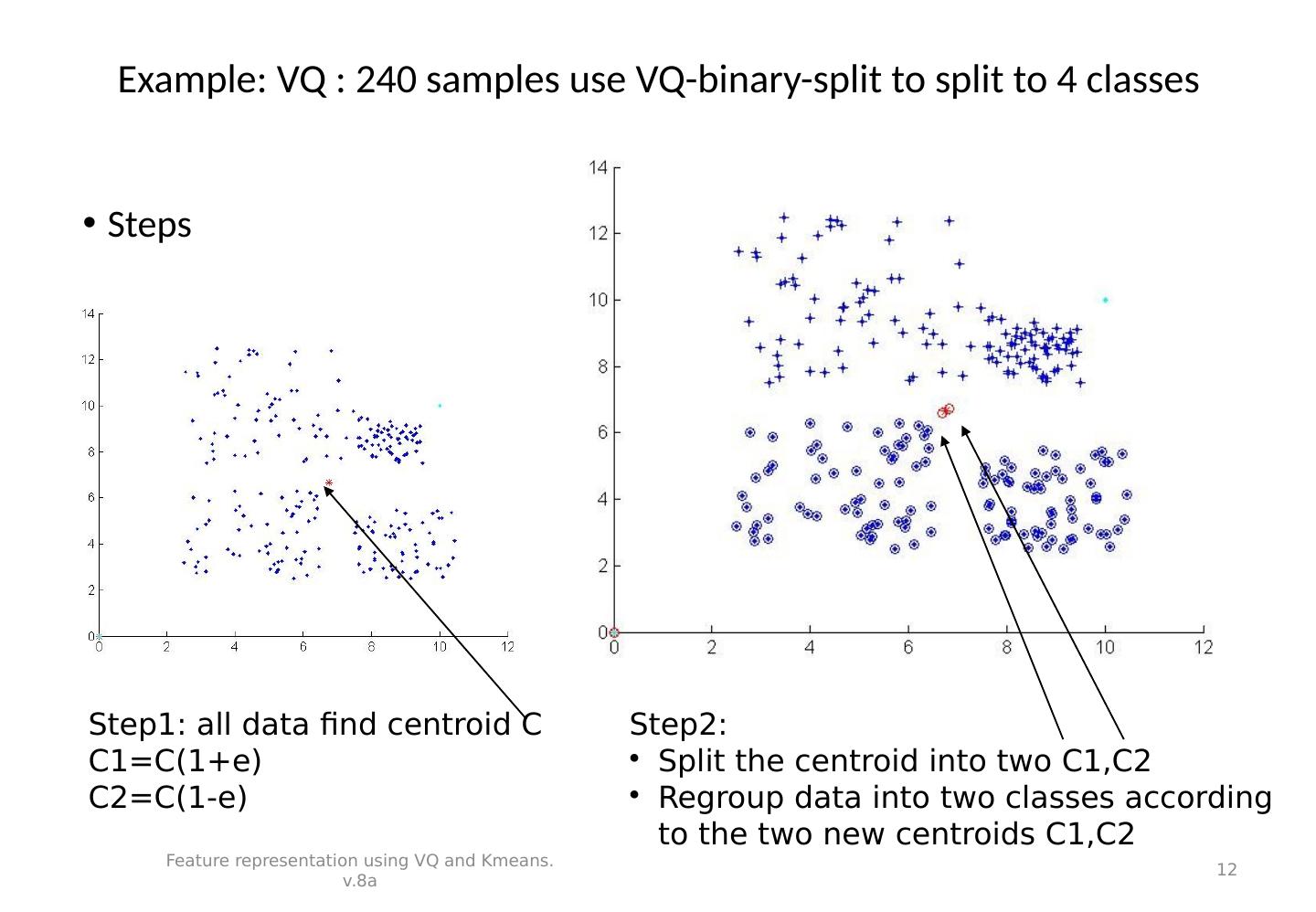 Example: VQ : 240 samples use VQ-binary-split to split to 4 classes

• Steps

14
12
10
8
6
4
2
0
0 2 4 6 8 10 12

14
12
10
8
6
4
2
0
0 2 4 6 8 10 12

Step1: all data find centroid C
C1=C(1+e)
C2=C(1-e)

Step2:
• Split the centroid into two C1,C2
• Regroup data into two classes according to the two new centroids C1,C2

Feature representation using VQ and Kmeans. v.8a

12